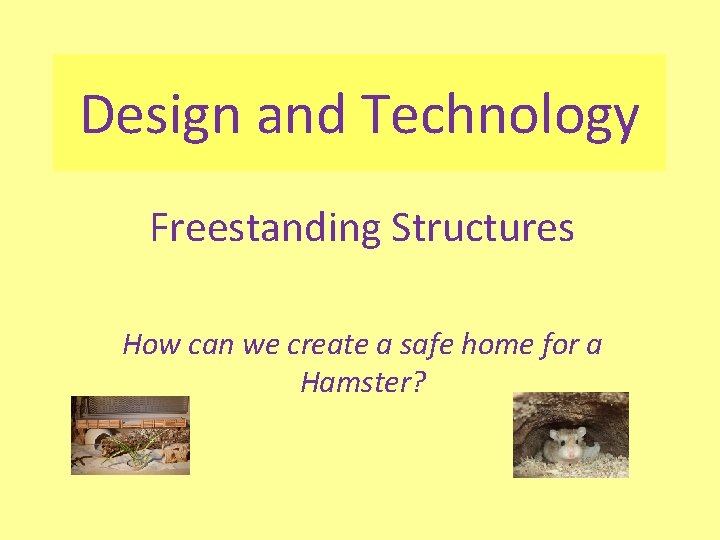 Design and Technology

Freestanding Structures

How can we create a safe home for a Hamster?